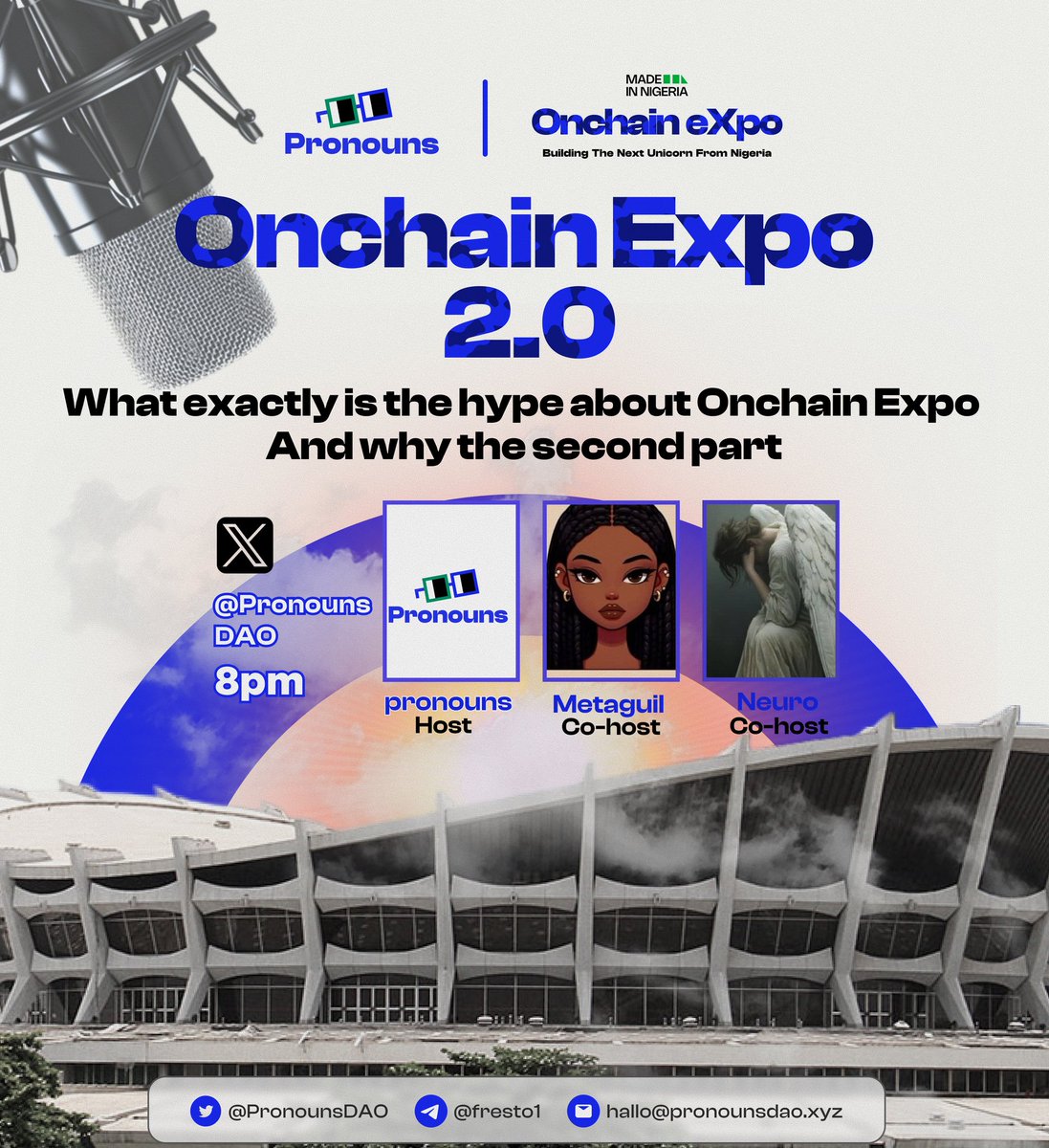 Pronouns

MADE IN NIGERIA
Onchain eXpo
Building The Next Unicorn From Nigeria

Onchain Expo 2.0

What exactly is the hype about Onchain Expo And why the second part

@Pronouns DAO
8pm

Pronouns
pronouns
Host

Metaguil
Co-host

Neuro
Co-host

@PronounsDAO
@fresto1
hallo@pronounsdao.xyz